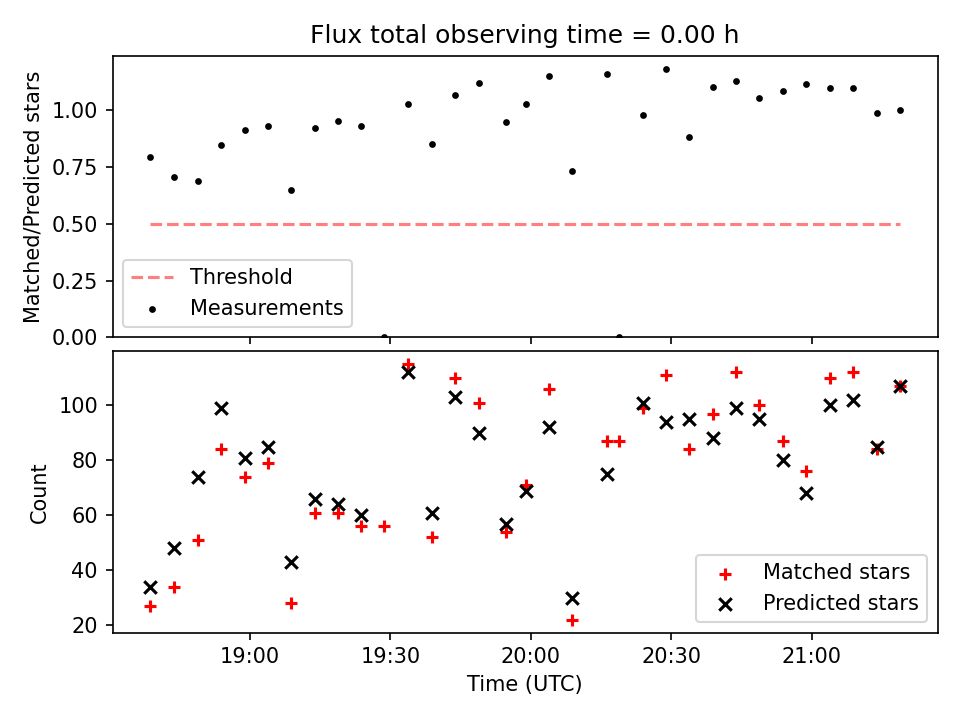 Flux total observing time = 0.00 h

Matched/Predicted stars

1.00
0.75
0.50
0.25
0.00

Threshold
Measurements

Count

100
80
60
40
20

Matched stars
Predicted stars

19:00
19:30
20:00
20:30
21:00

Time (UTC)